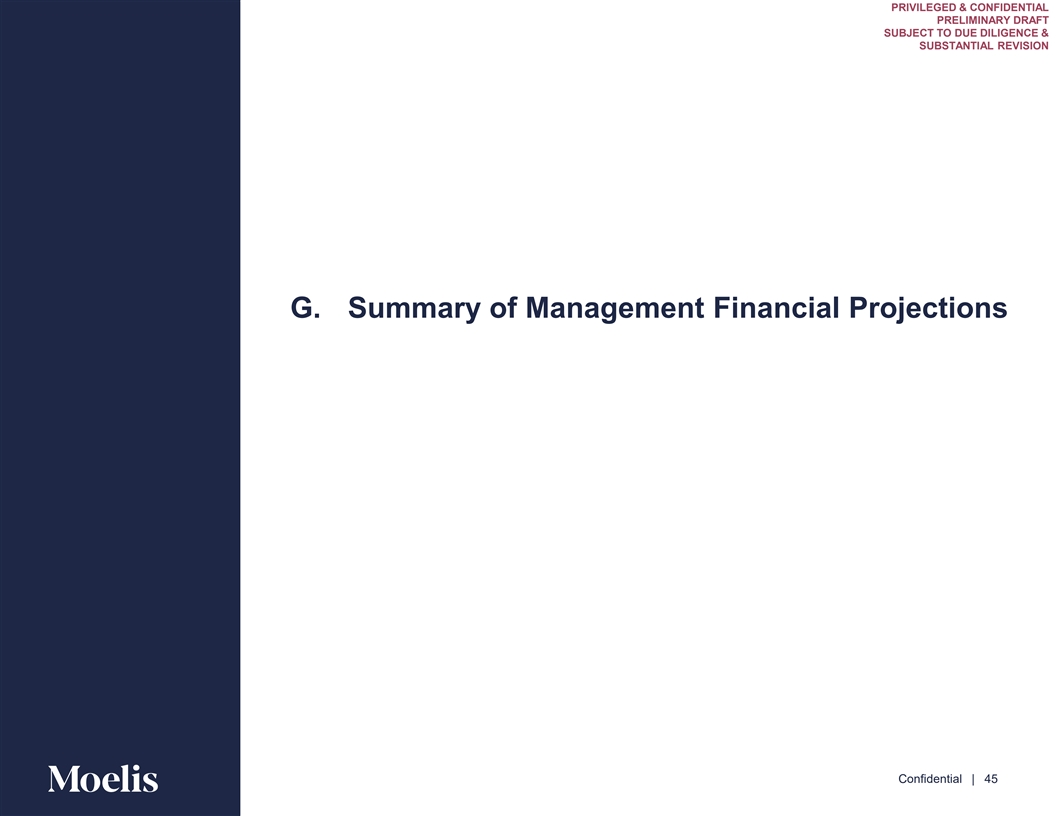 PRIVILEGED & CONFIDENTIAL
PRELIMINARY DRAFT
SUBJECT TO DUE DILIGENCE &
SUBSTANTIAL REVISION

G. Summary of Management Financial Projections

Moelis

Confidential | 45